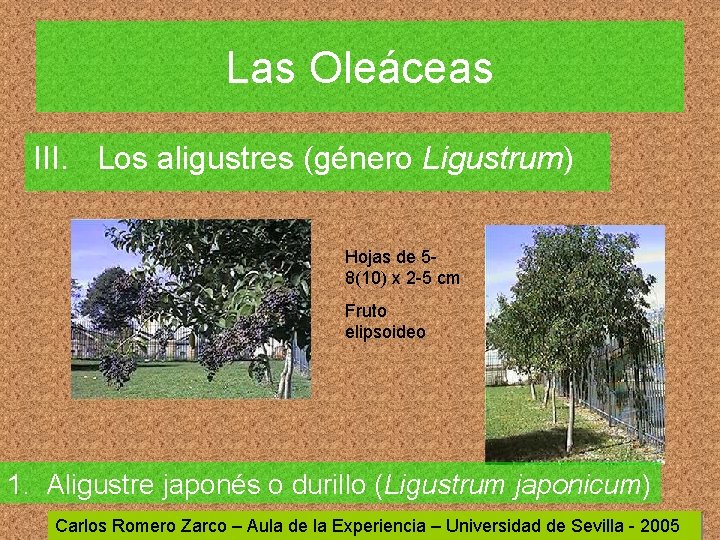 Las Oleáceas

III. Los aligustres (género Ligustrum)

Hojas de 5-8(10) x 2-5 cm

Fruto elipsoideo

1. Aligustre japonés o durillo (Ligustrum japonicum)

Carlos Romero Zarco – Aula de la Experiencia – Universidad de Sevilla - 2005